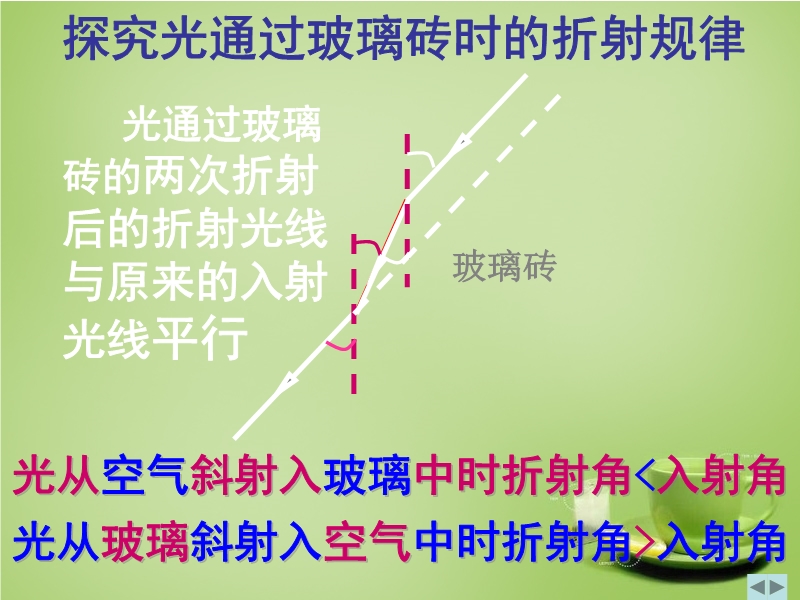 探究光通过玻璃砖时的折射规律

光通过玻璃砖的两次折射后的折射光线与原来的入射光线平行

玻璃砖

光从空气斜射入玻璃中时折射角<入射角

光从玻璃斜射入空气中时折射角>入射角